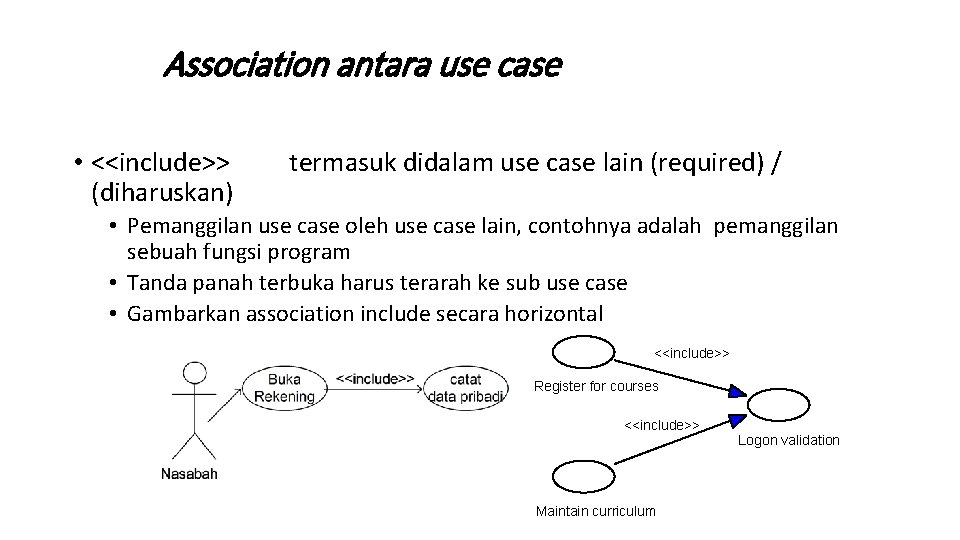 Association antara use case

• <<include>> termasuk didalam use case lain (required) / (diharuskan)

• Pemanggilan use case oleh use case lain, contohnya adalah pemanggilan sebuah fungsi program
• Tanda panah terbuka harus terarah ke sub use case
• Gambarkan association include secara horizontal

Buka Rekening

<<include>>

catat data pribadi

Nasabah

<<include>>

Register for courses

<<include>>

Logon validation

Maintain curriculum